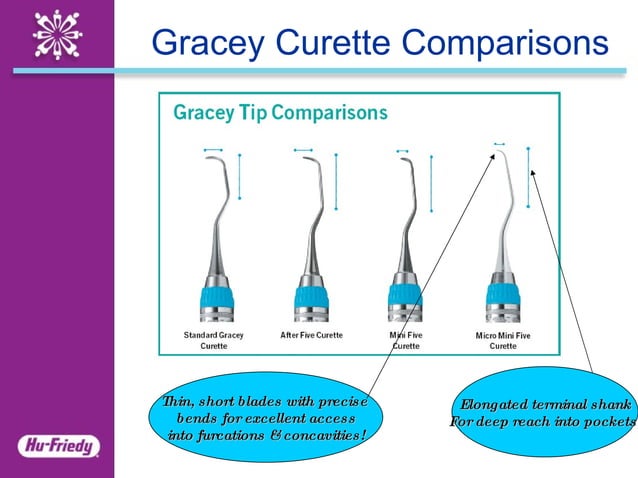 Gracey Curette Comparisons

Gracey Tip Comparisons

Standard Gracey Curette

After Five Curette

Mini Five Curette

Micro Mini Five Curette

Thin, short blades with precise bends for excellent access into furcations & concavities!

Elongated terminal shank For deep reach into pockets

Hu-Friedy